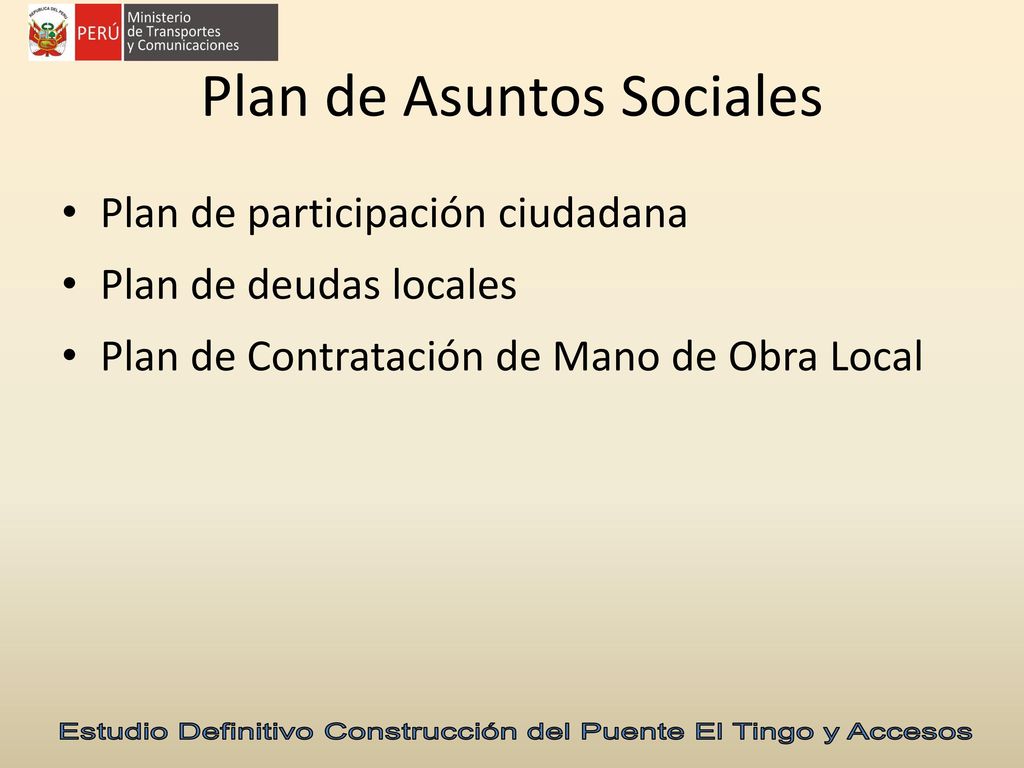 REPÚBLICA DEL PERÚ

PERÚ Ministerio de Transportes y Comunicaciones

Plan de Asuntos Sociales

• Plan de participación ciudadana
• Plan de deudas locales
• Plan de Contratación de Mano de Obra Local

Estudio Definitivo Construcción del Puente El Tingo y Accesos